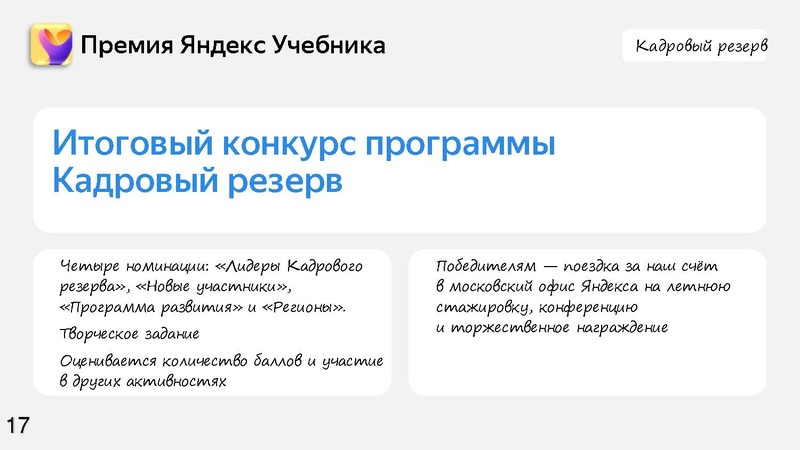 Премия Яндекс Учебника

Кадровый резерв

Итоговый конкурс программы Кадровый резерв

Четыре номинации: «Лидеры Кадрового резерва», «Новые участники», «Программа развития» и «Регионы».

Творческое задание

Оценивается количество баллов и участие в других активностях

Победителям — поездка за наш счёт в московский офис Яндекса на летнюю стажировку, конференцию и торжественное награждение

17